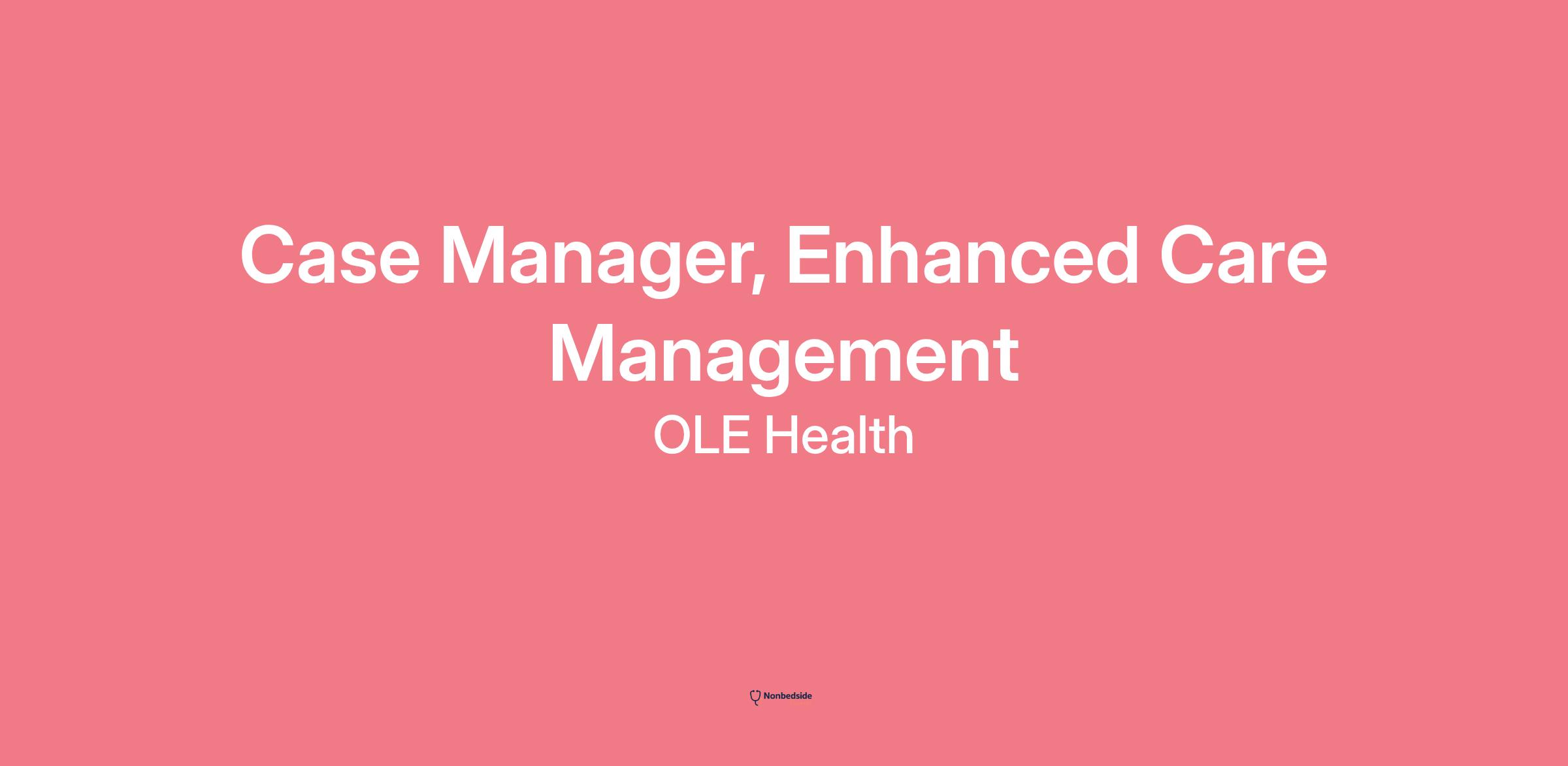 Case Manager, Enhanced Care Management

OLE Health

Nonbedside